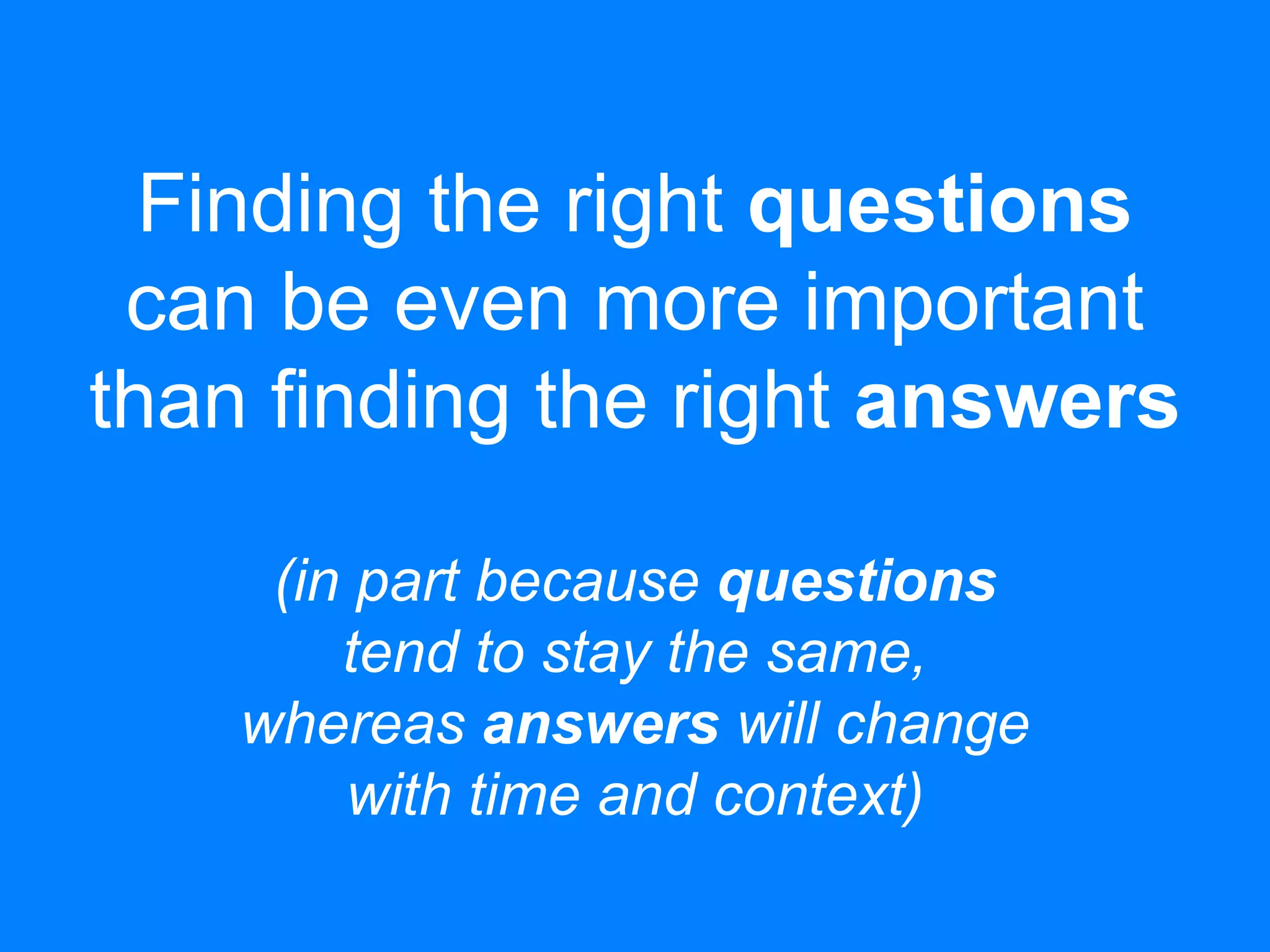 Finding the right questions can be even more important than finding the right answers

(in part because questions tend to stay the same, whereas answers will change with time and context)